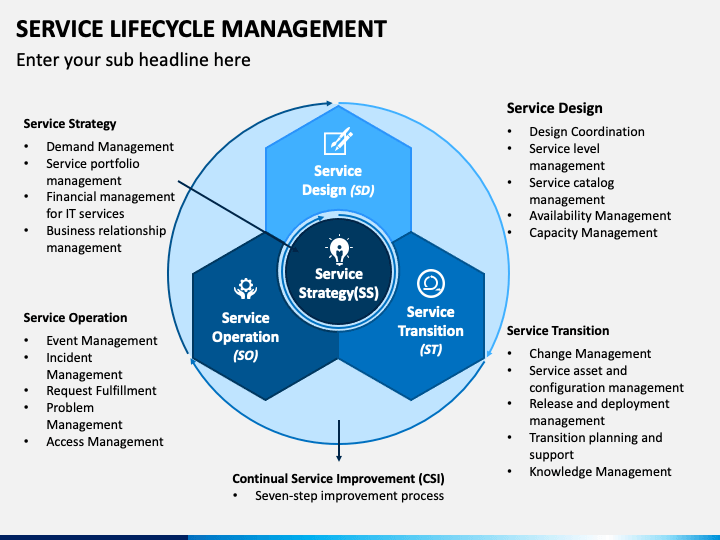 SERVICE LIFECYCLE MANAGEMENT
Enter your sub headline here

Service Strategy
• Demand Management
• Service portfolio management
• Financial management for IT services
• Business relationship management

Service Operation
• Event Management
• Incident Management
• Request Fulfillment
• Problem Management
• Access Management

Service Design (SD)

Service Strategy(SS)

Service Operation (SO)

Service Transition (ST)

Service Design
• Design Coordination
• Service level management
• Service catalog management
• Availability Management
• Capacity Management

Service Transition
• Change Management
• Service asset and configuration management
• Release and deployment management
• Transition planning and support
• Knowledge Management

Continual Service Improvement (CSI)
• Seven-step improvement process